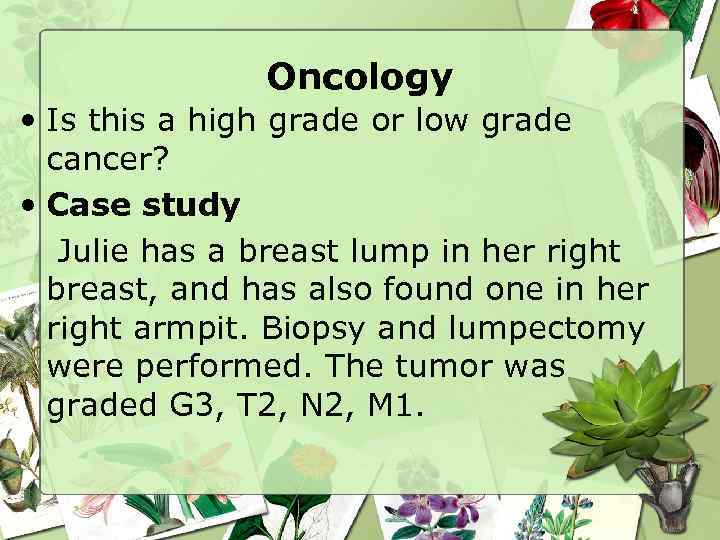 Oncology

• Is this a high grade or low grade cancer?

• Case study

Julie has a breast lump in her right breast, and has also found one in her right armpit. Biopsy and lumpectomy were performed. The tumor was graded G3, T2, N2, M1.